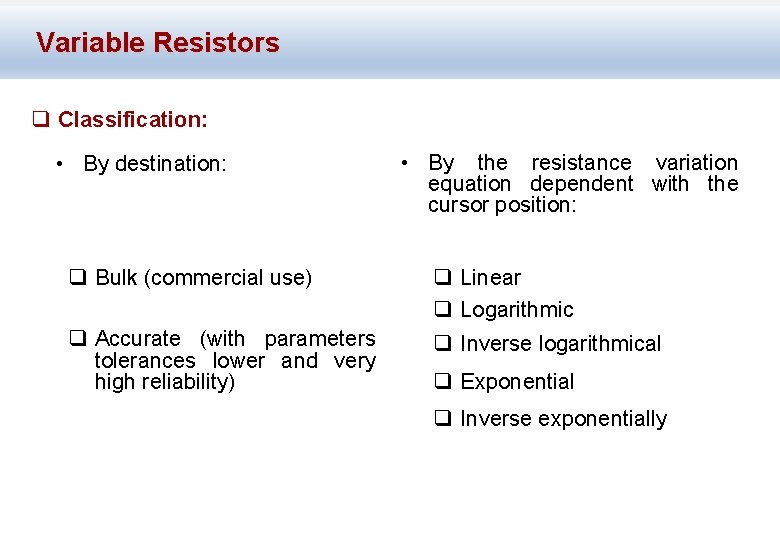 Variable Resistors

❑ Classification:

• By destination:

❑ Bulk (commercial use)

❑ Accurate (with parameters tolerances lower and very high reliability)

• By the resistance variation equation dependent with the cursor position:

❑ Linear

❑ Logarithmic

❑ Inverse logarithmical

❑ Exponential

❑ Inverse exponentially